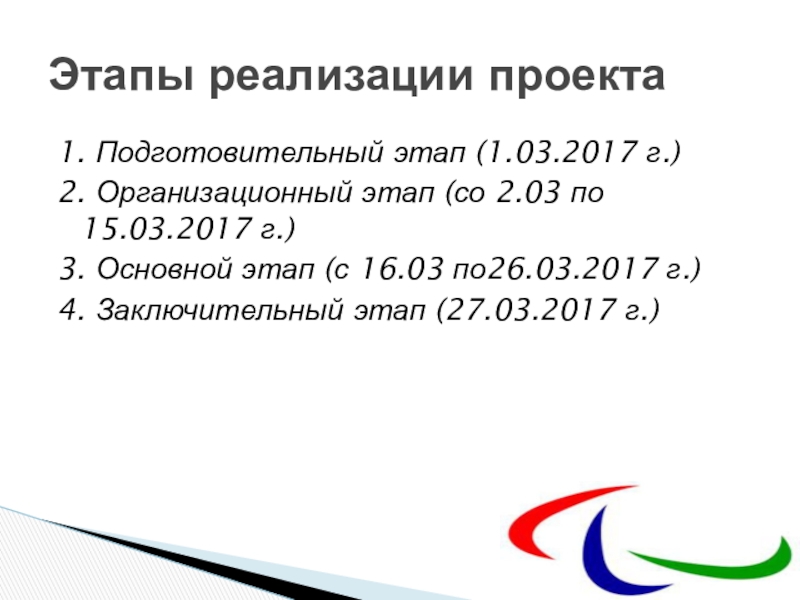 Этапы реализации проекта

1. Подготовительный этап (1.03.2017 г.)
2. Организационный этап (со 2.03 по 15.03.2017 г.)
3. Основной этап (с 16.03 по26.03.2017 г.)
4. Заключительный этап (27.03.2017 г.)